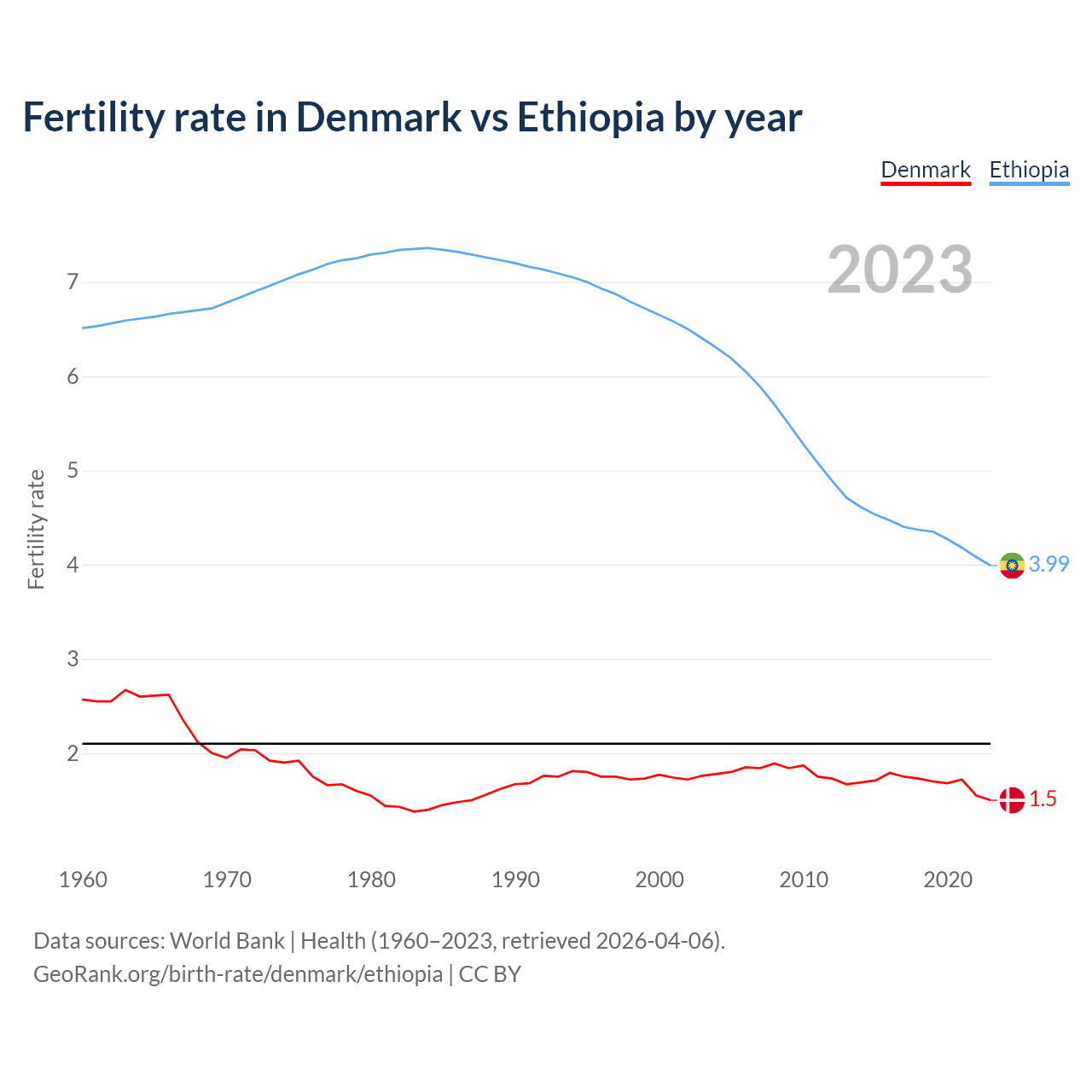 Fertility rate in Denmark vs Ethiopia by year

Denmark Ethiopia

2023

Fertility rate

7
6
5
4
3
2

3.99
1.5

1960 1970 1980 1990 2000 2010 2020

Data sources: World Bank | Health (1960–2023, retrieved 2026-04-06).
GeoRank.org/birth-rate/denmark/ethiopia | CC BY